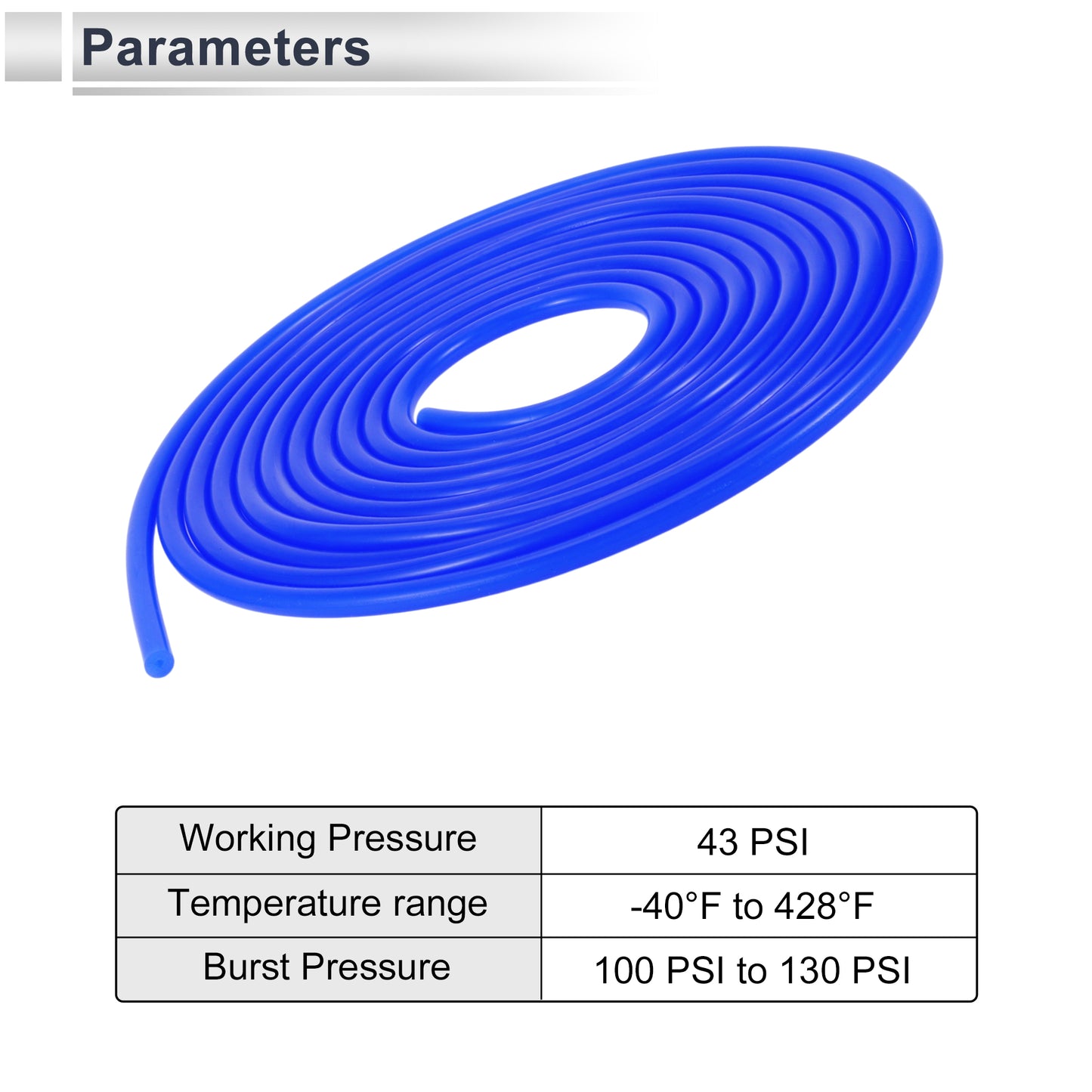 Parameters

| Working Pressure | 43 PSI |
|---|---|
| Temperature range | -40°F to 428°F |
| Burst Pressure | 100 PSI to 130 PSI |